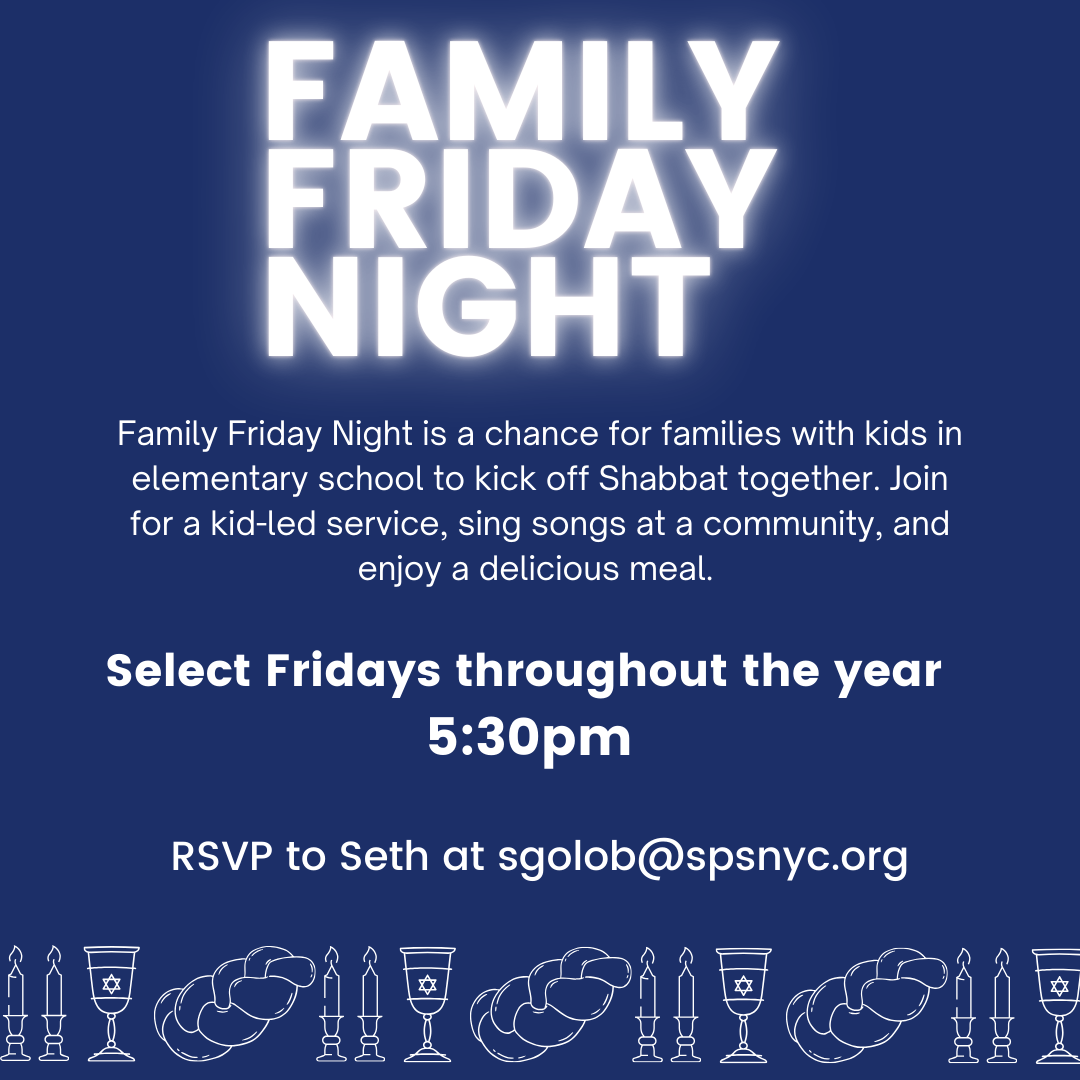 FAMILY FRIDAY NIGHT

Family Friday Night is a chance for families with kids in elementary school to kick off Shabbat together. Join for a kid-led service, sing songs at a community, and enjoy a delicious meal.

Select Fridays throughout the year
5:30pm

RSVP to Seth at sgolob@spsnyc.org